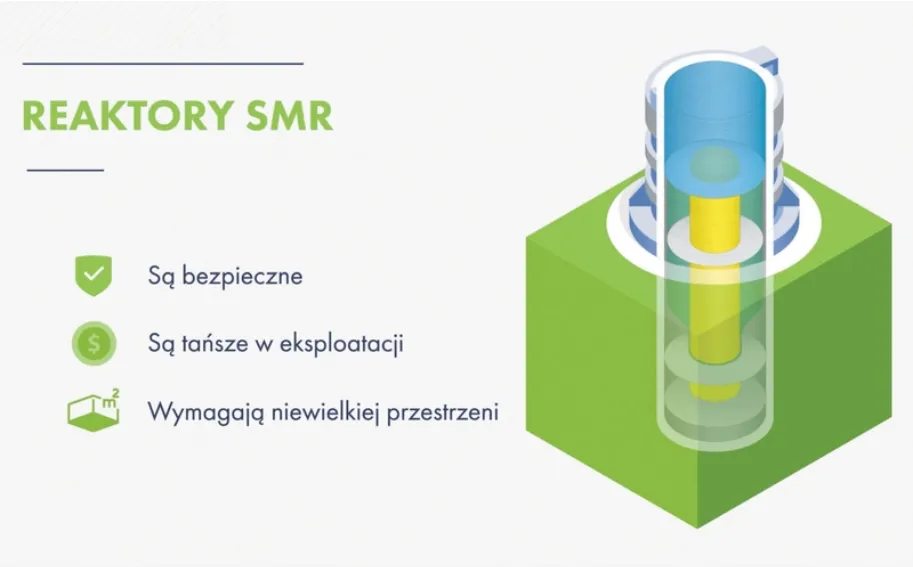 REAKTORY SMR

Są bezpieczne

$

Są tańsze w eksploatacji

$m^2$

Wymagają niewielkiej przestrzeni